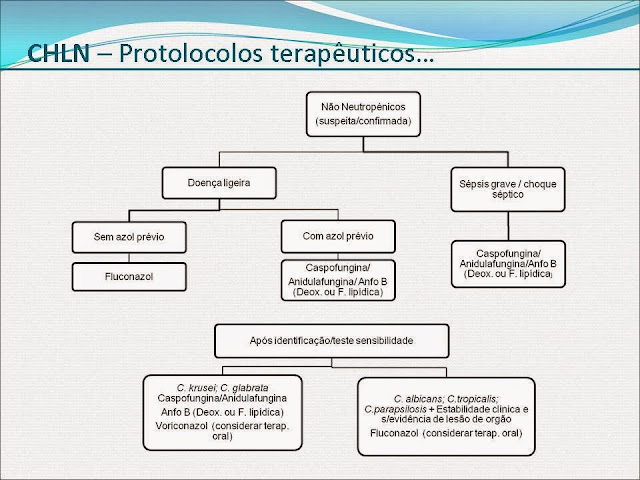 CHLN – Protolocolos terapêuticos…

Não Neutropénicos (suspeita/confirmada)

Doença ligeira

Sépsis grave / choque séptico

Sem azol prévio

Com azol prévio

Fluconazol

Caspofungina/ Anidulafungina/ Anfo B (Deox. ou F. lipídica)

Caspofungina/ Anidulafungina/Anfo B (Deox. ou F. lipídica)

Após identificação/teste sensibilidade

C. krusei; C. glabrata
Caspofungina/Anidulafungina
Anfo B (Deox. ou F. lipídica)
Voriconazol (considerar terap. oral)

C. albicans; C.tropicalis; C.parapsilosis + Estabilidade clínica e s/evidência de lesão de orgão
Fluconazol (considerar terap. oral)